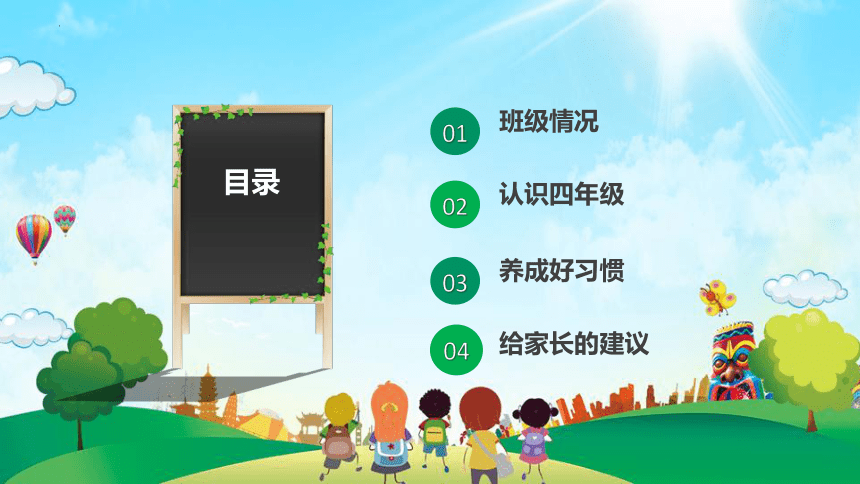 目录

01 班级情况

02 认识四年级

03 养成好习惯

04 给家长的建议